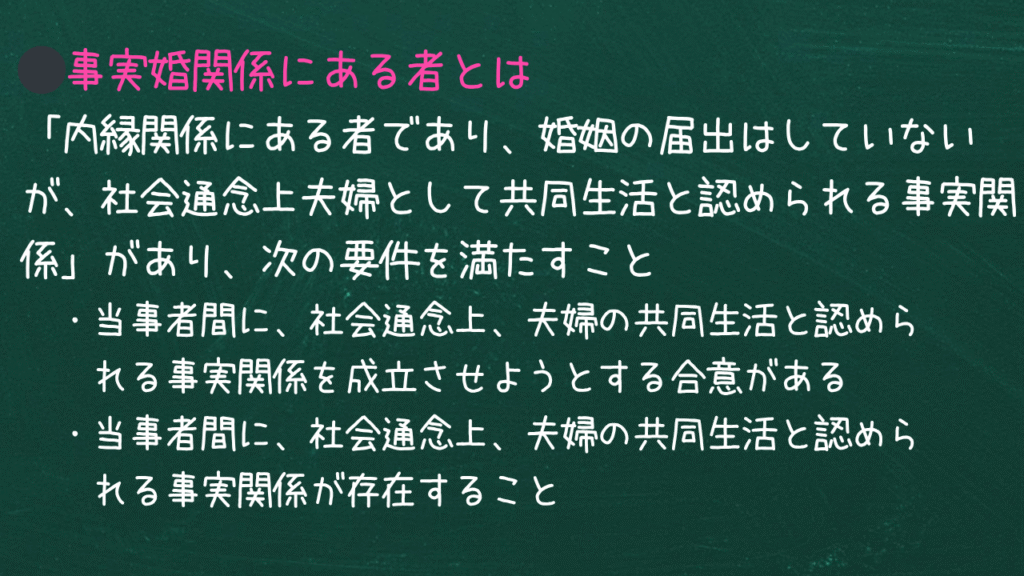 ●事実婚関係にある者とは

「内縁関係にある者であり、婚姻の届出はしていないが、社会通念上夫婦として共同生活と認められる事実関係」があり、次の要件を満たすこと

・当事者間に、社会通念上、夫婦の共同生活と認められる事実関係を成立させようとする合意がある

・当事者間に、社会通念上、夫婦の共同生活と認められる事実関係が存在すること